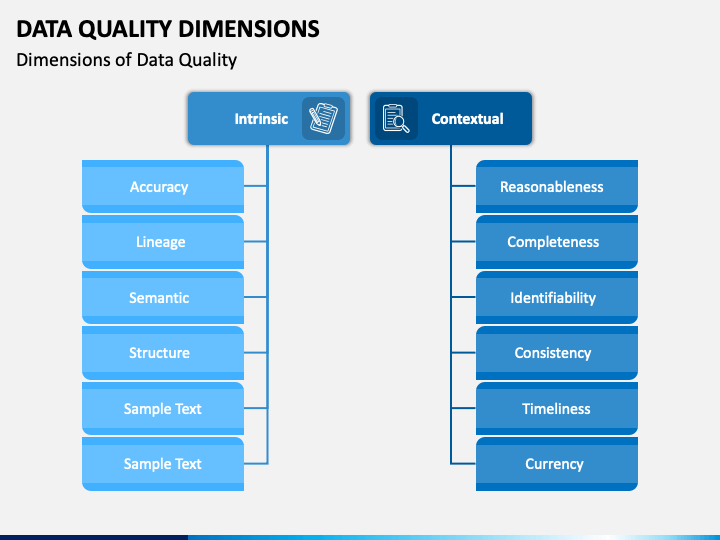 DATA QUALITY DIMENSIONS

Dimensions of Data Quality

Intrinsic

Accuracy

Lineage

Semantic

Structure

Sample Text

Sample Text

Contextual

Reasonableness

Completeness

Identifiability

Consistency

Timeliness

Currency